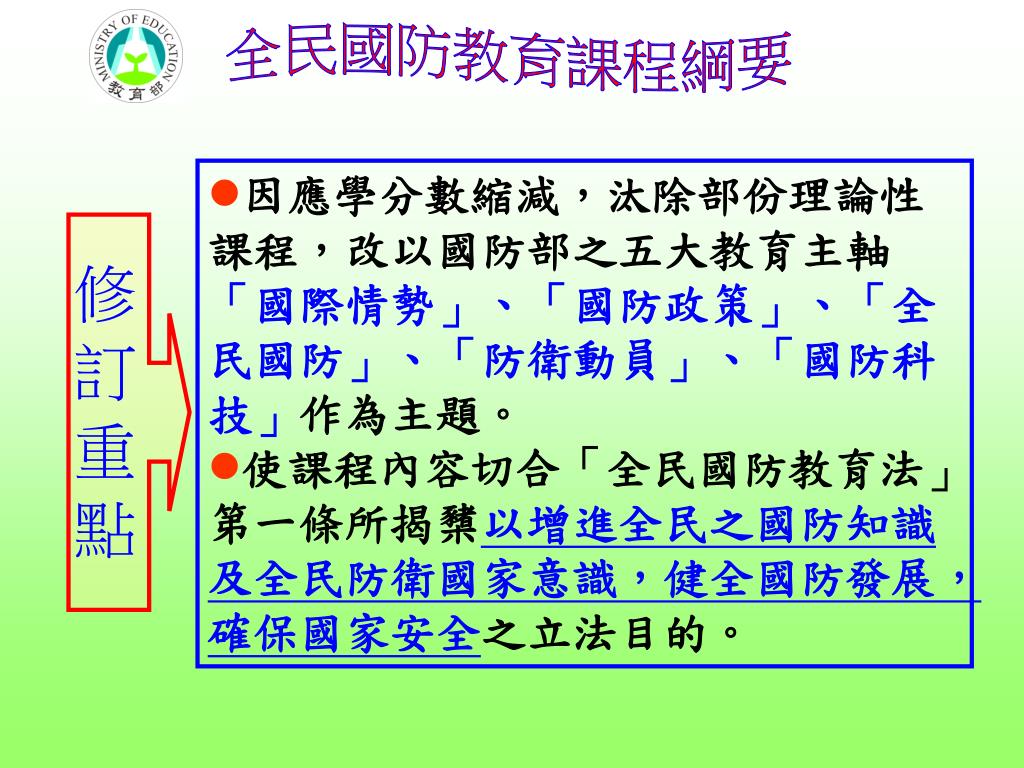 MINISTRY OF EDUCATION
教育部

全民國防教育課程綱要

修訂重點

●因應學分數縮減，汰除部份理論性課程，改以國防部之五大教育主軸「國際情勢」、「國防政策」、「全民國防」、「防衛動員」、「國防科技」作為主題。

●使課程內容切合「全民國防教育法」第一條所揭櫫以增進全民之國防知識及全民防衛國家意識，健全國防發展，確保國家安全之立法目的。